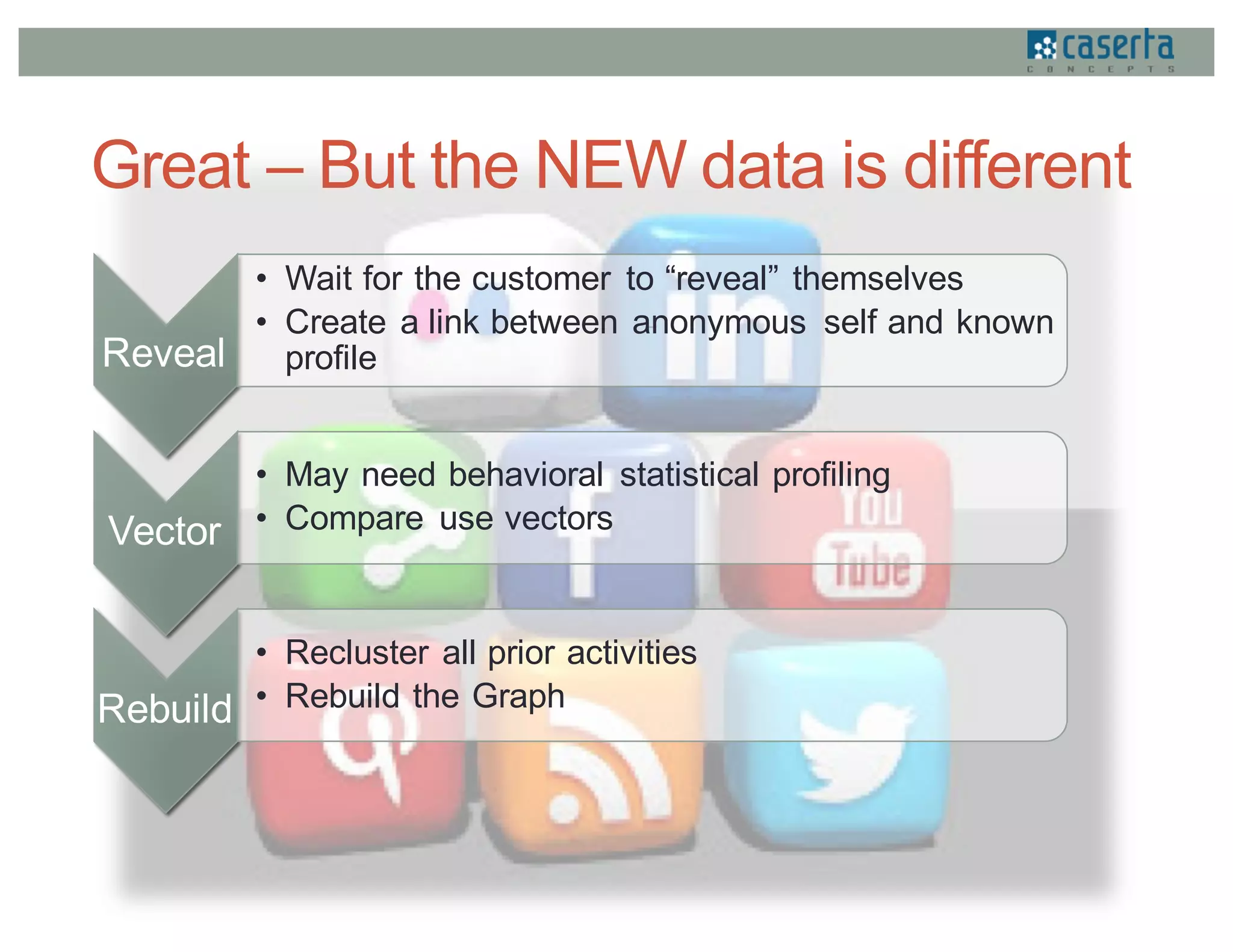 caserta
CONCEPTS

Great – But the NEW data is different

Reveal

• Wait for the customer to “reveal” themselves
• Create a link between anonymous self and known profile

Vector

• May need behavioral statistical profiling
• Compare use vectors

Rebuild

• Recluster all prior activities
• Rebuild the Graph

in

f

You Tube